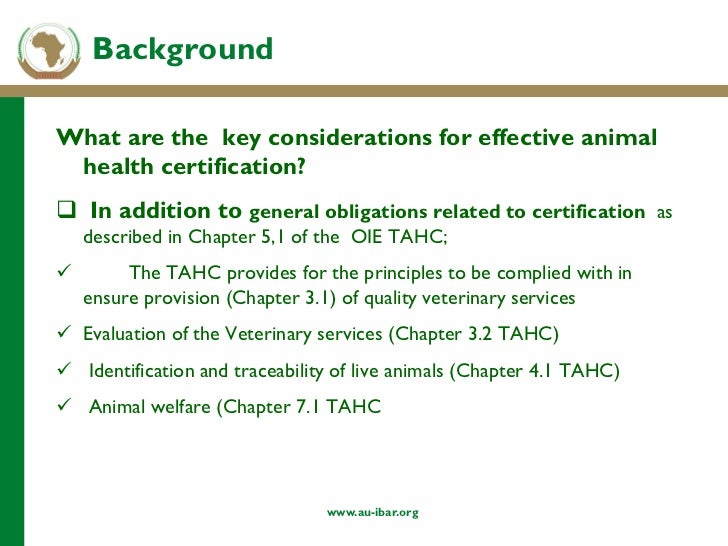 Background

What are the key considerations for effective animal health certification?

❑ In addition to general obligations related to certification as described in Chapter 5,1 of the OIE TAHC;

✓ The TAHC provides for the principles to be complied with in ensure provision (Chapter 3.1) of quality veterinary services

✓ Evaluation of the Veterinary services (Chapter 3.2 TAHC)

✓ Identification and traceability of live animals (Chapter 4.1 TAHC)

✓ Animal welfare (Chapter 7.1 TAHC

www.au-ibar.org